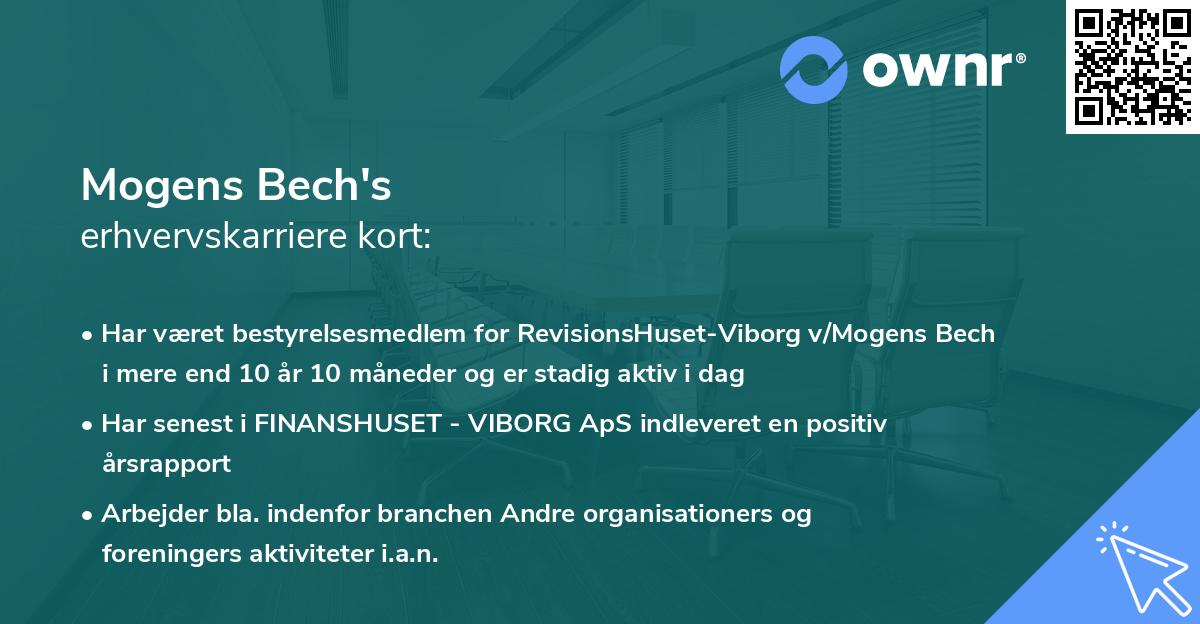 ownr®

Mogens Bech's
erhvervskarriere kort:

• Har været bestyrelsesmedlem for RevisionsHuset-Viborg v/Mogens Bech i mere end 10 år 10 måneder og er stadig aktiv i dag

• Har senest i FINANSHUSET - VIBORG ApS indleveret en positiv årsrapport

• Arbejder bla. indenfor branchen Andre organisationers og foreningers aktiviteter i.a.n.